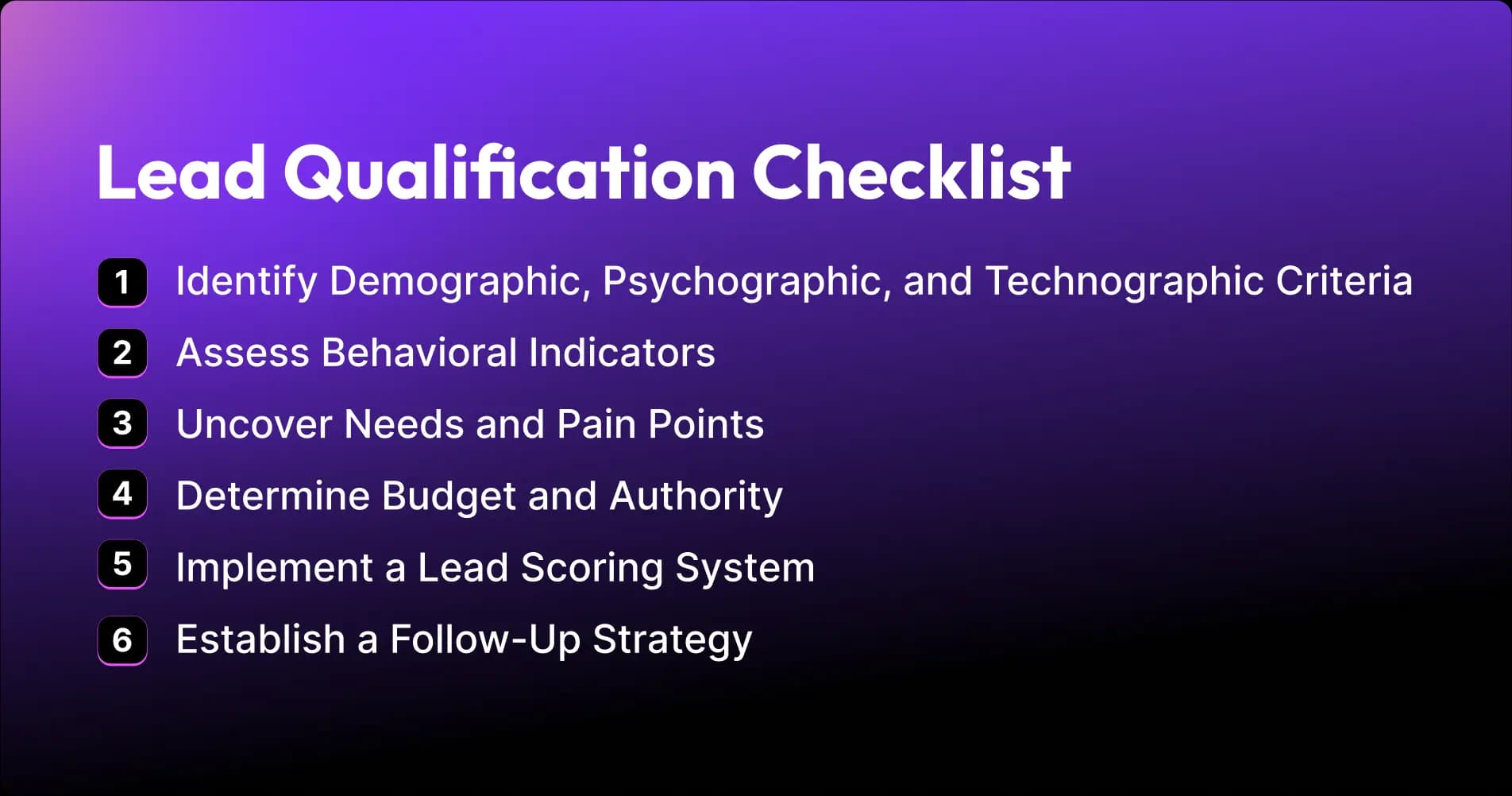 Lead Qualification Checklist

1 Identify Demographic, Psychographic, and Technographic Criteria

2 Assess Behavioral Indicators

3 Uncover Needs and Pain Points

4 Determine Budget and Authority

5 Implement a Lead Scoring System

6 Establish a Follow-Up Strategy